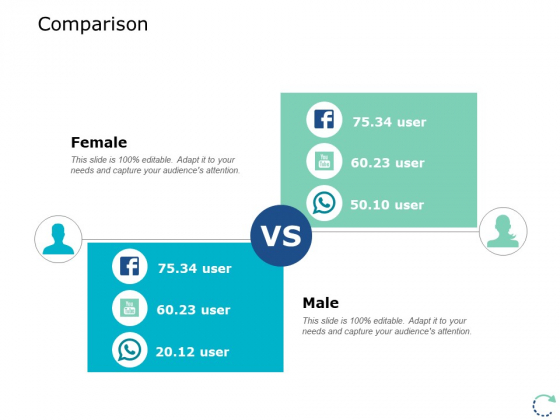 Comparison

Female

This slide is 100% editable. Adapt it to your needs and capture your audience's attention.

75.34 user

You Tube

60.23 user

50.10 user

VS

75.34 user

You Tube

60.23 user

20.12 user

Male

This slide is 100% editable. Adapt it to your needs and capture your audience's attention.